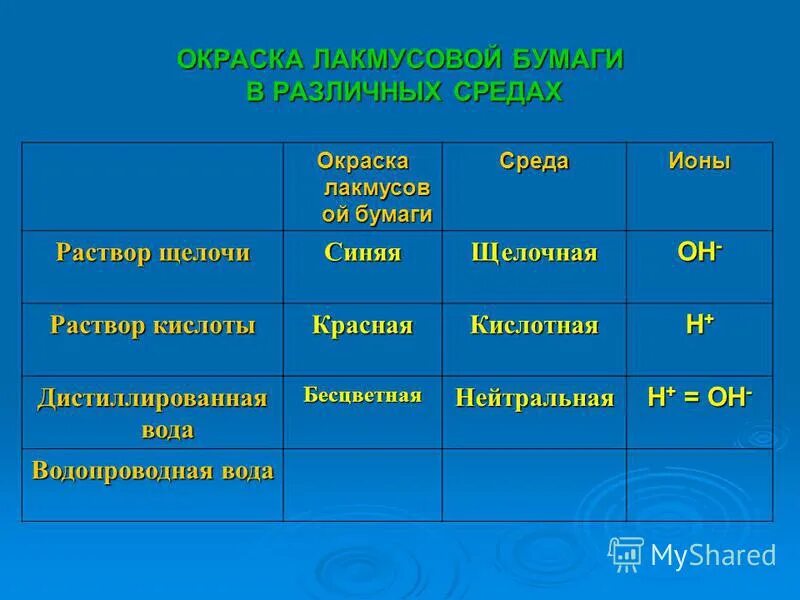 ОКРАСКА ЛАКМУСОВОЙ БУМАГИ В РАЗЛИЧНЫХ СРЕДАХ

| | Окраска лакмусовой бумаги | Среда | Ионы |
|---|---|---|---|
| Раствор щелочи | Синяя | Щелочная | $OH^-$ |
| Раствор кислоты | Красная | Кислотная | $H^+$ |
| Дистиллированная вода | Бесцветная | Нейтральная | $H^+ = OH^-$ |
| Водопроводная вода | | | |

MyShared